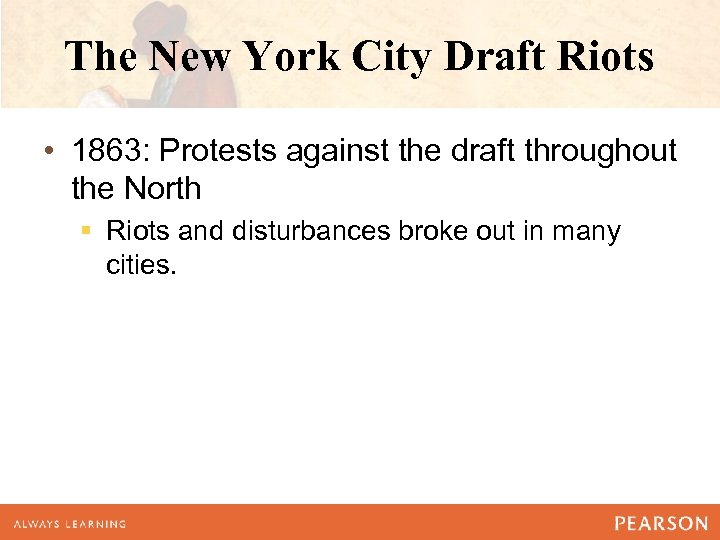 The New York City Draft Riots

• 1863: Protests against the draft throughout the North

▪ Riots and disturbances broke out in many cities.

ALWAYS LEARNING

PEARSON